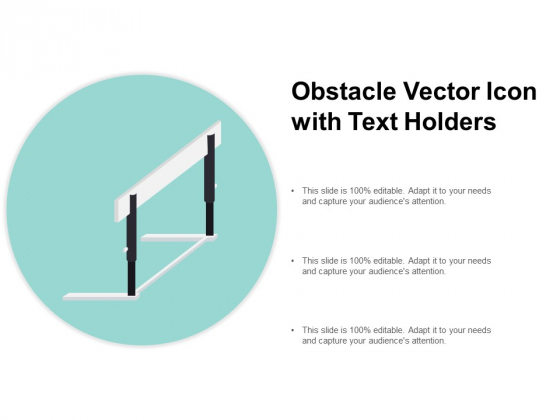 Obstacle Vector Icon with Text Holders

• This slide is 100% editable. Adapt it to your needs and capture your audience's attention.

• This slide is 100% editable. Adapt it to your needs and capture your audience's attention.

• This slide is 100% editable. Adapt it to your needs and capture your audience's attention.